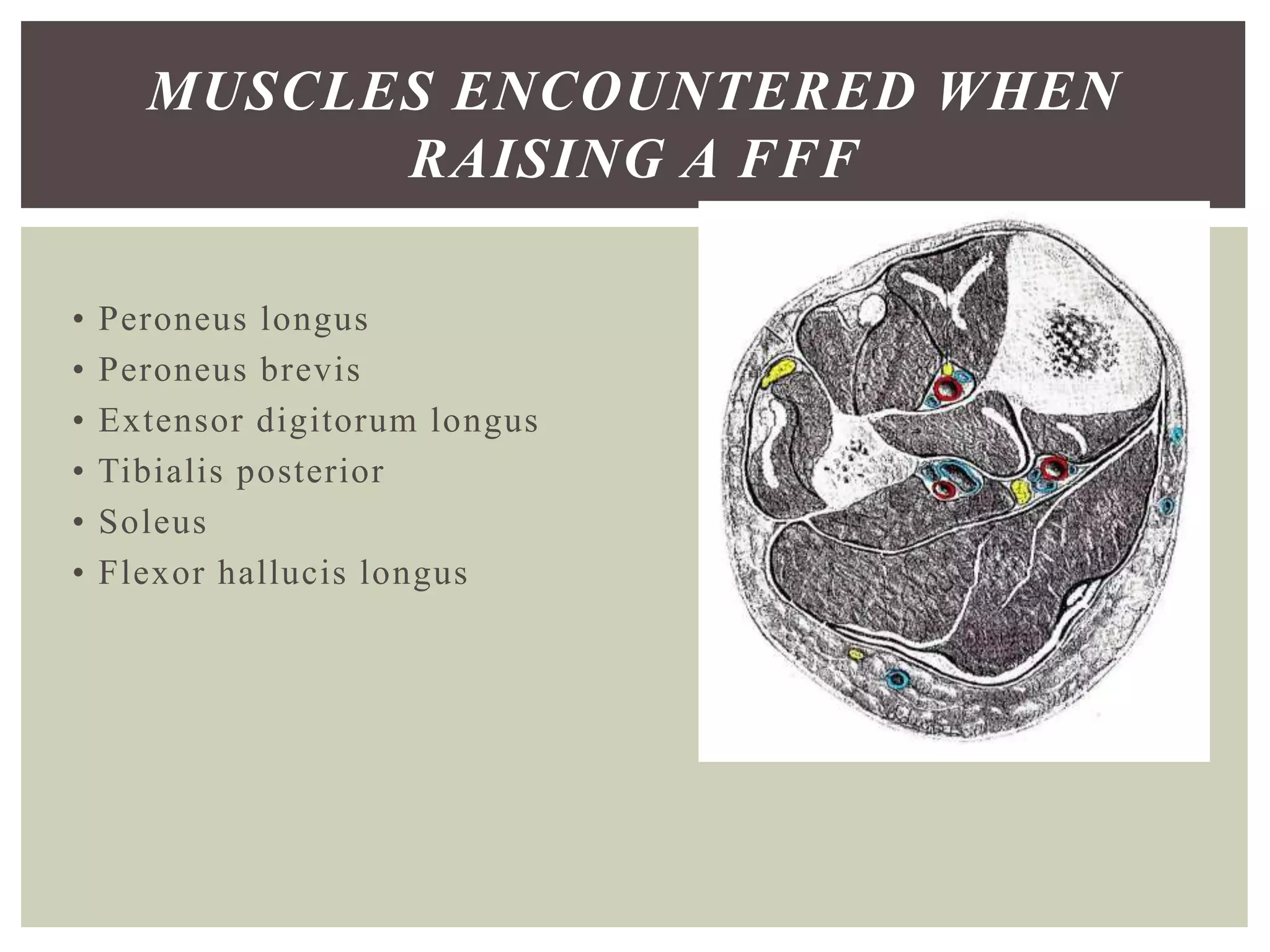 MUSCLES ENCOUNTERED WHEN RAISING A FFF

• Peroneus longus
• Peroneus brevis
• Extensor digitorum longus
• Tibialis posterior
• Soleus
• Flexor hallucis longus